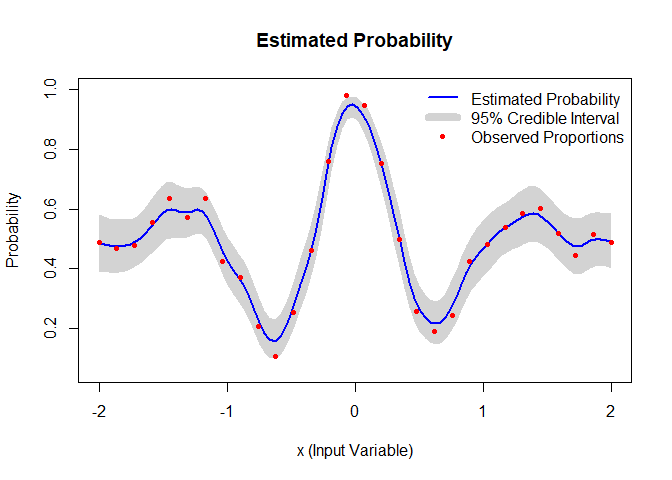 Estimated Probability

Estimated Probability
95% Credible Interval
Observed Proportions

Probability

1.0
0.8
0.6
0.4
0.2

-2
-1
0
1
2

x (Input Variable)